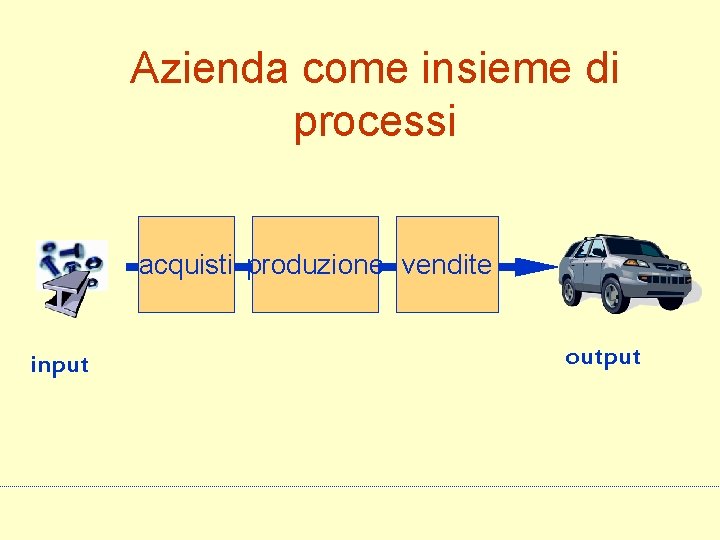 Azienda come insieme di processi

acquisti
produzione
vendite

input

output